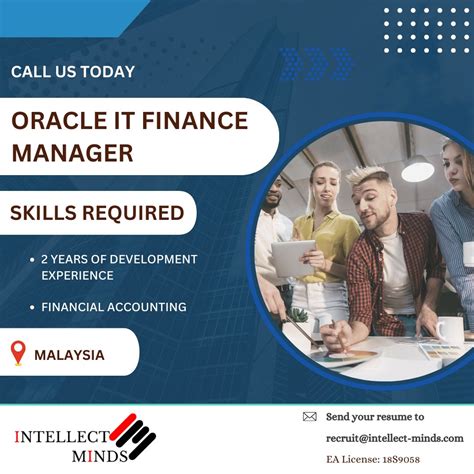 CALL US TODAY

ORACLE IT FINANCE MANAGER

SKILLS REQUIRED

• 2 YEARS OF DEVELOPMENT EXPERIENCE

• FINANCIAL ACCOUNTING

MALAYSIA

INTELLECT MINDS

Send your resume to

recruit@intellect-minds.com

EA License: 18S9058